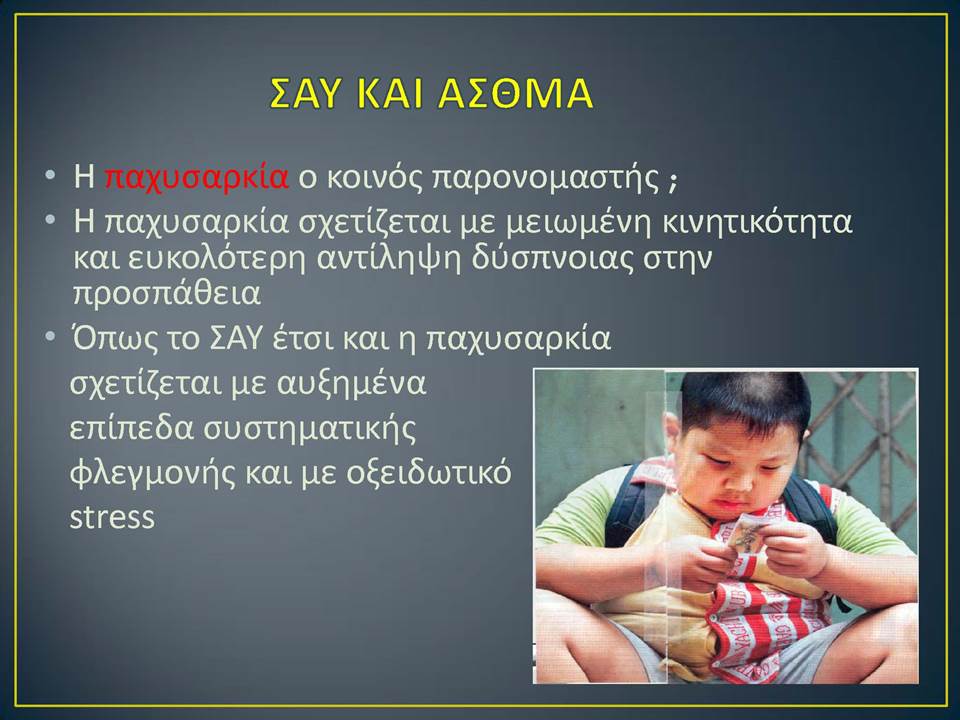 ΣΑΥ ΚΑΙ ΑΣΘΜΑ

• Η παχυσαρκία ο κοινός παρονομαστής ;
• Η παχυσαρκία σχετίζεται με μειωμένη κινητικότητα και ευκολότερη αντίληψη δύσπνοιας στην προσπάθεια
• Όπως το ΣΑΥ έτσι και η παχυσαρκία σχετίζεται με αυξημένα επίπεδα συστηματικής φλεγμονής και με οξειδωτικό stress